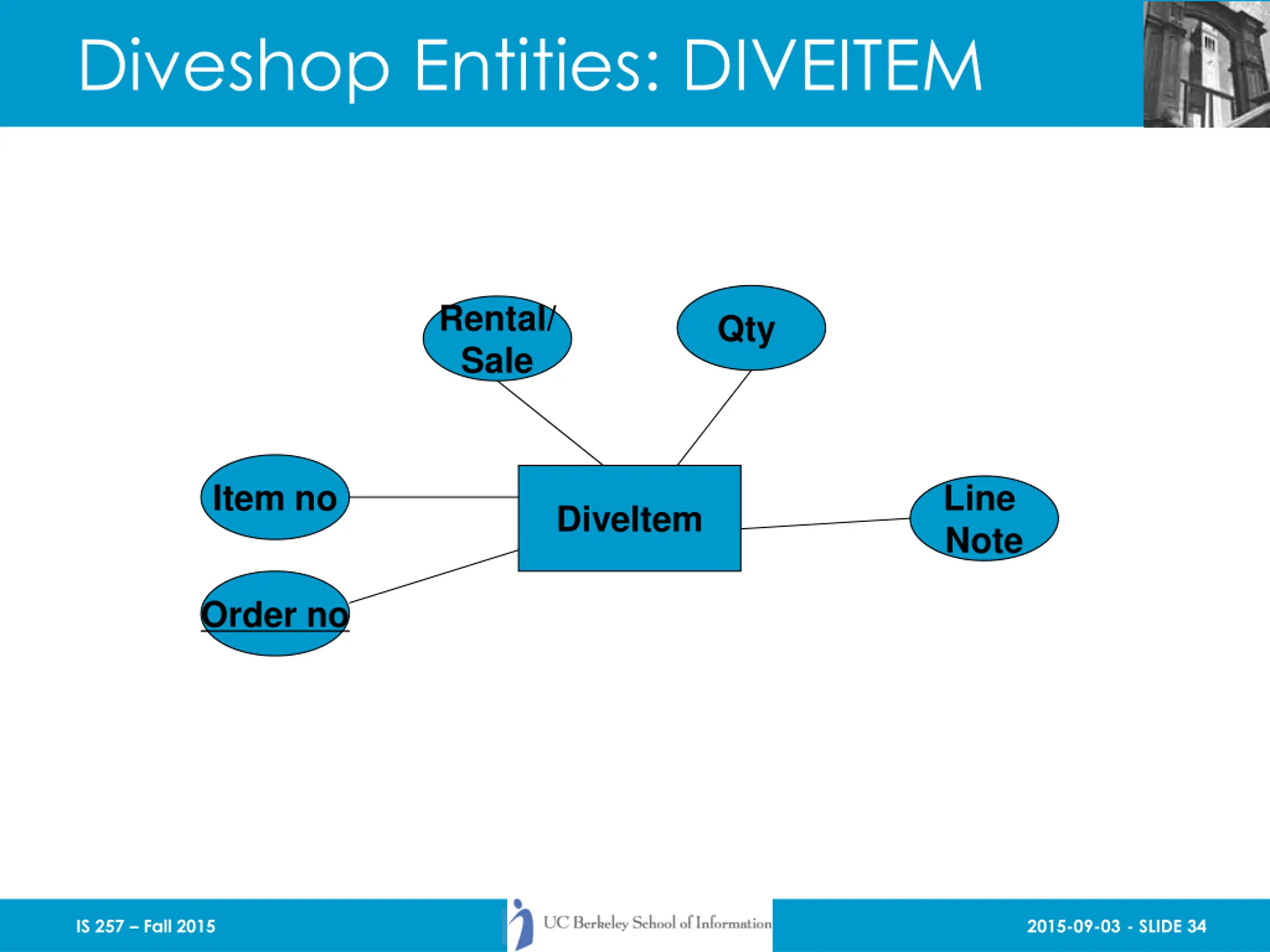 Diveshop Entities: DIVEITEM

Rental/ Sale

Qty

Item no

DiveItem

Line Note

Order no

IS 257 – Fall 2015

UC Berkeley School of Information

2015-09-03 - SLIDE 34